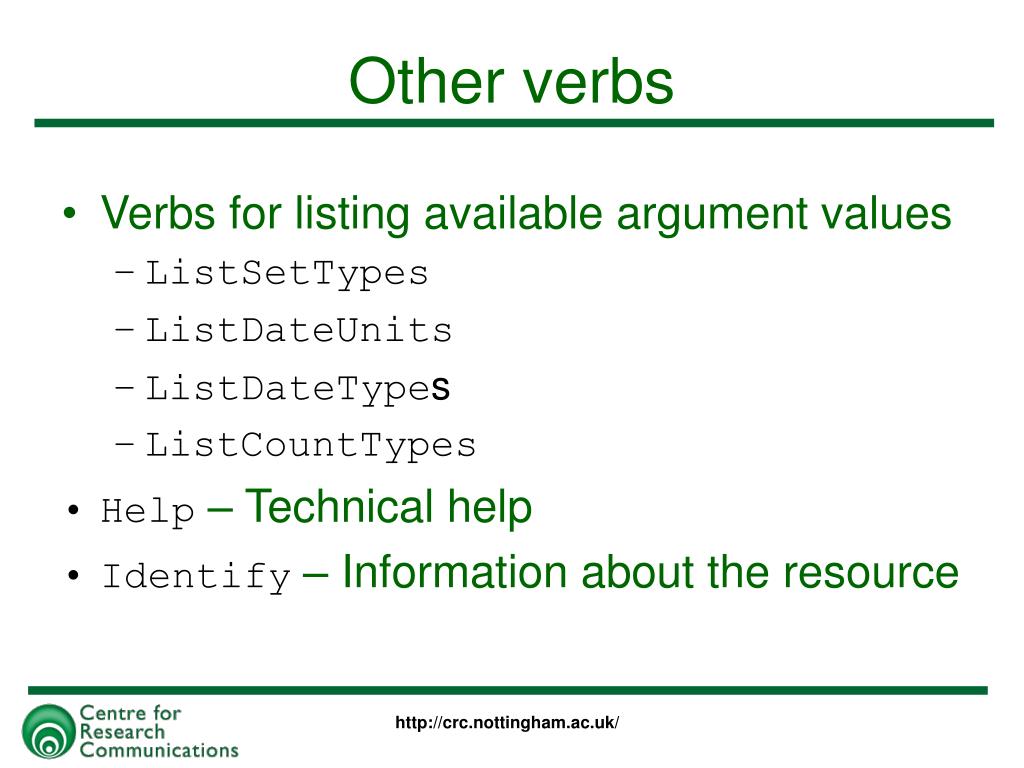 Other verbs

• Verbs for listing available argument values
– ListSetTypes
– ListDateUnits
– ListDateTypes
– ListCountTypes
• Help – Technical help
• Identify – Information about the resource

Centre for Research Communications

http://crc.nottingham.ac.uk/